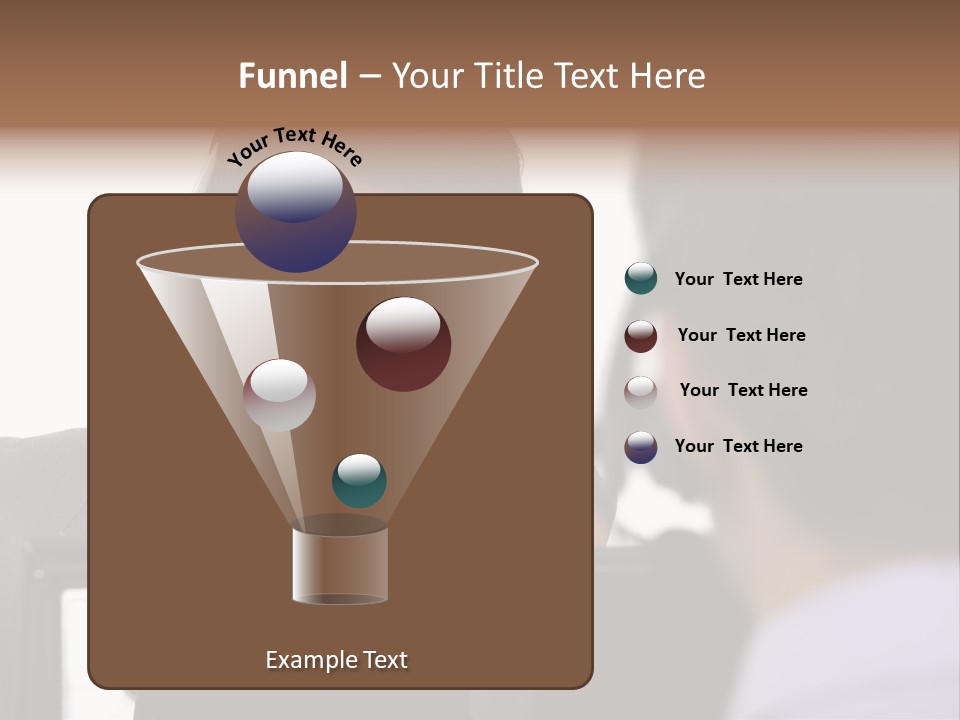 Funnel – Your Title Text Here

Your Text Here

Your  Text Here

Your  Text Here

Your  Text Here

Your  Text Here

Example Text